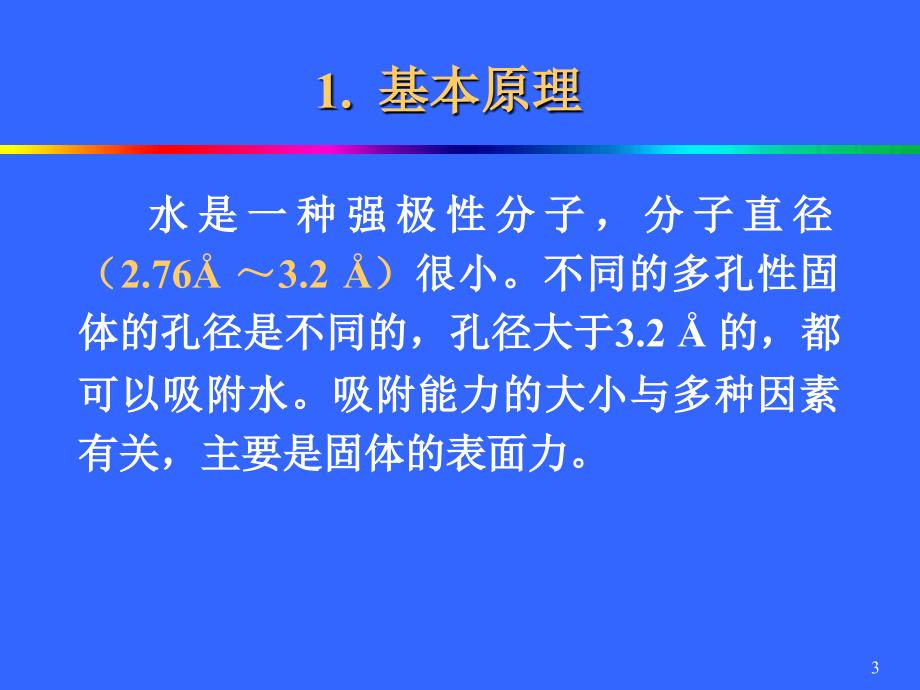 1. 基本原理

水是一种强极性分子，分子直径（2.76Å ～3.2 Å）很小。不同的多孔性固体的孔径是不同的，孔径大于3.2 Å 的，都可以吸附水。吸附能力的大小与多种因素有关，主要是固体的表面力。

3